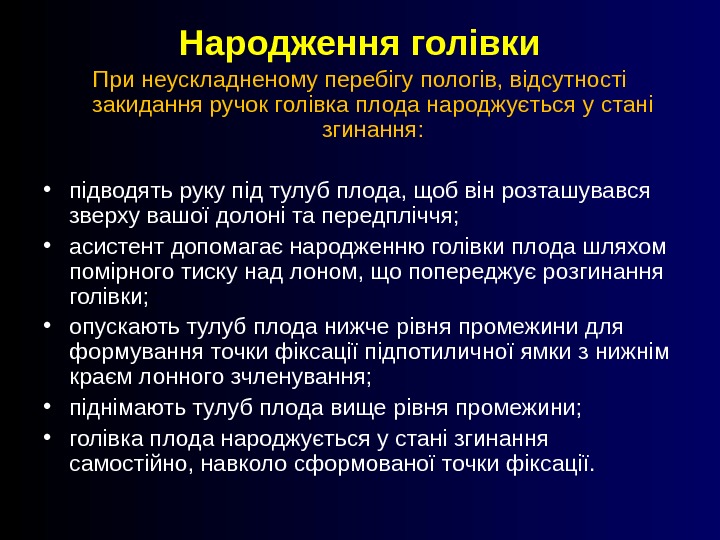 Народження голівки

При неускладненому перебігу пологів, відсутності закидання ручок голівка плода народжується у стані згинання:

• підводять руку під тулуб плода, щоб він розташувався зверху вашої долоні та передпліччя;
• асистент допомагає народженню голівки плода шляхом помірного тиску над лоном, що попереджує розгинання голівки;
• опускають тулуб плода нижче рівня промежини для формування точки фіксації підпотиличної ямки з нижнім краєм лонного зчленування;
• піднімають тулуб плода вище рівня промежини;
• голівка плода народжується у стані згинання самостійно, навколо сформованої точки фіксації.